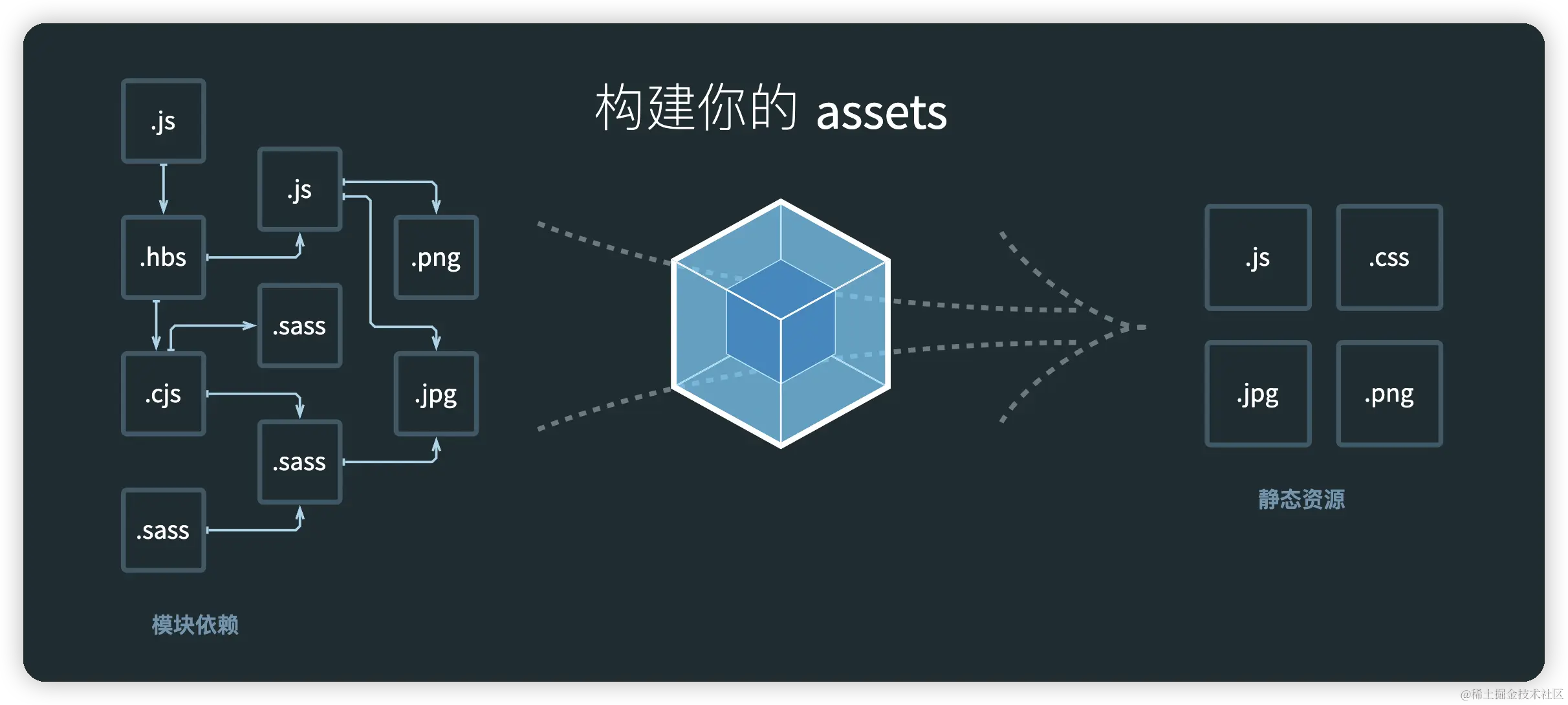 构建你的 assets

.js

.js

.hbs

.png

.sass

.cjs

.jpg

.sass

.sass

模块依赖

.js

.css

.jpg

.png

静态资源

@稀土掘金技术社区